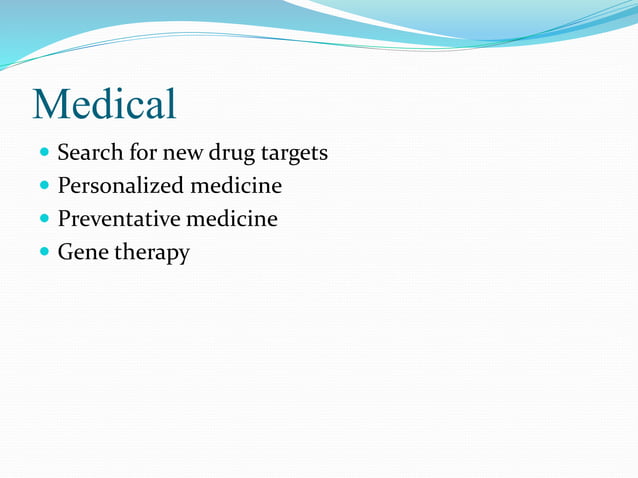 Medical

- Search for new drug targets
- Personalized medicine
- Preventative medicine
- Gene therapy